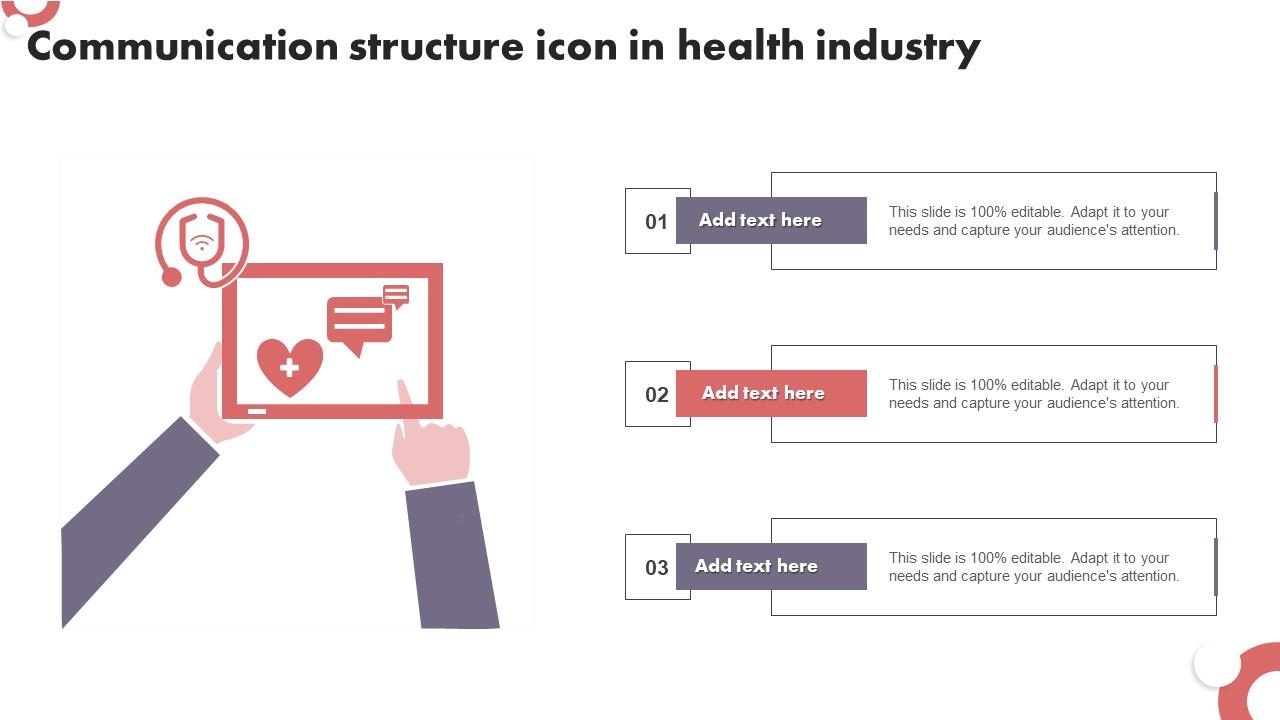 Communication structure icon in health industry

01 Add text here

This slide is 100% editable. Adapt it to your needs and capture your audience's attention.

02 Add text here

This slide is 100% editable. Adapt it to your needs and capture your audience's attention.

03 Add text here

This slide is 100% editable. Adapt it to your needs and capture your audience's attention.